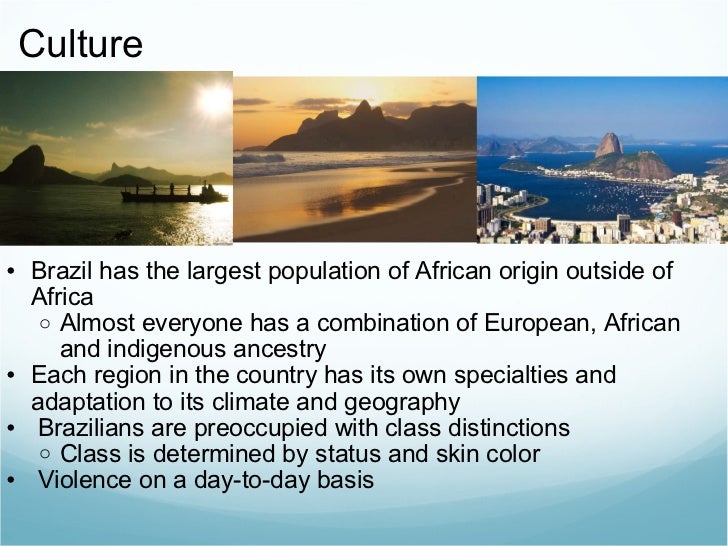 Culture

• Brazil has the largest population of African origin outside of Africa
  ○ Almost everyone has a combination of European, African and indigenous ancestry
• Each region in the country has its own specialties and adaptation to its climate and geography
• Brazilians are preoccupied with class distinctions
  ○ Class is determined by status and skin color
• Violence on a day-to-day basis